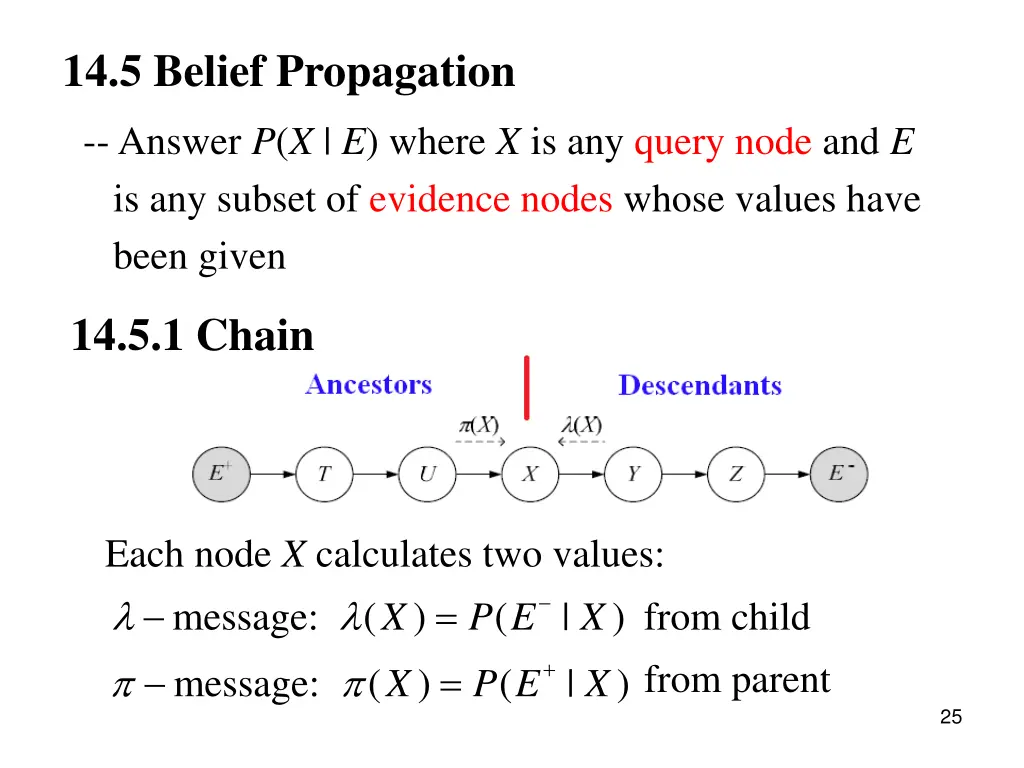 14.5 Belief Propagation

-- Answer $P(X \mid E)$ where $X$ is any query node and $E$ is any subset of evidence nodes whose values have been given

14.5.1 Chain

Ancestors

Descendants

$\pi(X)$

$\lambda(X)$

$E^+$ $T$ $U$ $X$ $Y$ $Z$ $E^-$

Each node $X$ calculates two values:

$\lambda -$ message: $\lambda(X) = P(E^- \mid X)$ from child

$\pi -$ message: $\pi(X) = P(E^+ \mid X)$ from parent

25